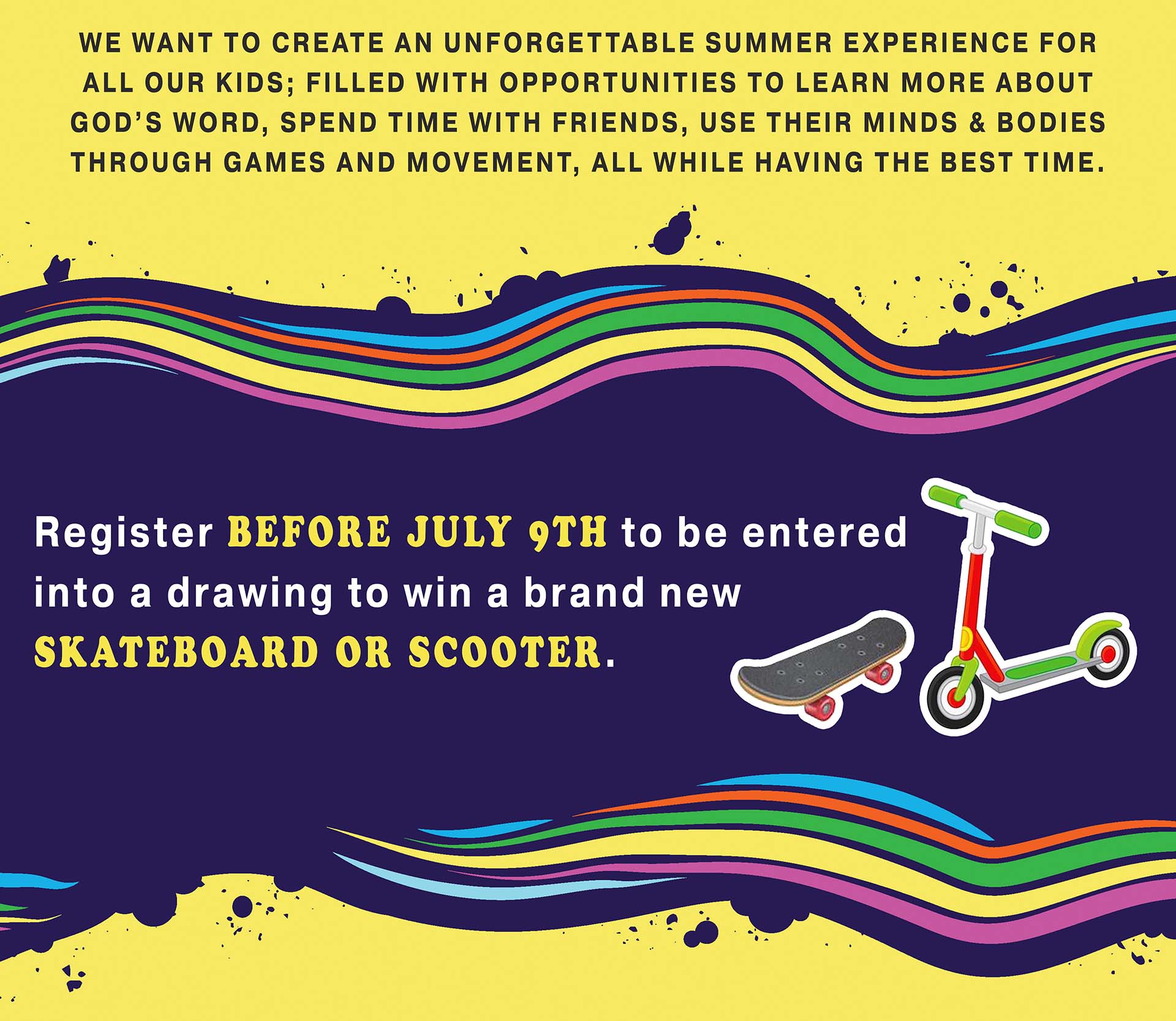 WE WANT TO CREATE AN UNFORGETTABLE SUMMER EXPERIENCE FOR ALL OUR KIDS; FILLED WITH OPPORTUNITIES TO LEARN MORE ABOUT GOD'S WORD, SPEND TIME WITH FRIENDS, USE THEIR MINDS & BODIES THROUGH GAMES AND MOVEMENT, ALL WHILE HAVING THE BEST TIME.

Register BEFORE JULY 9TH to be entered into a drawing to win a brand new SKATEBOARD OR SCOOTER.